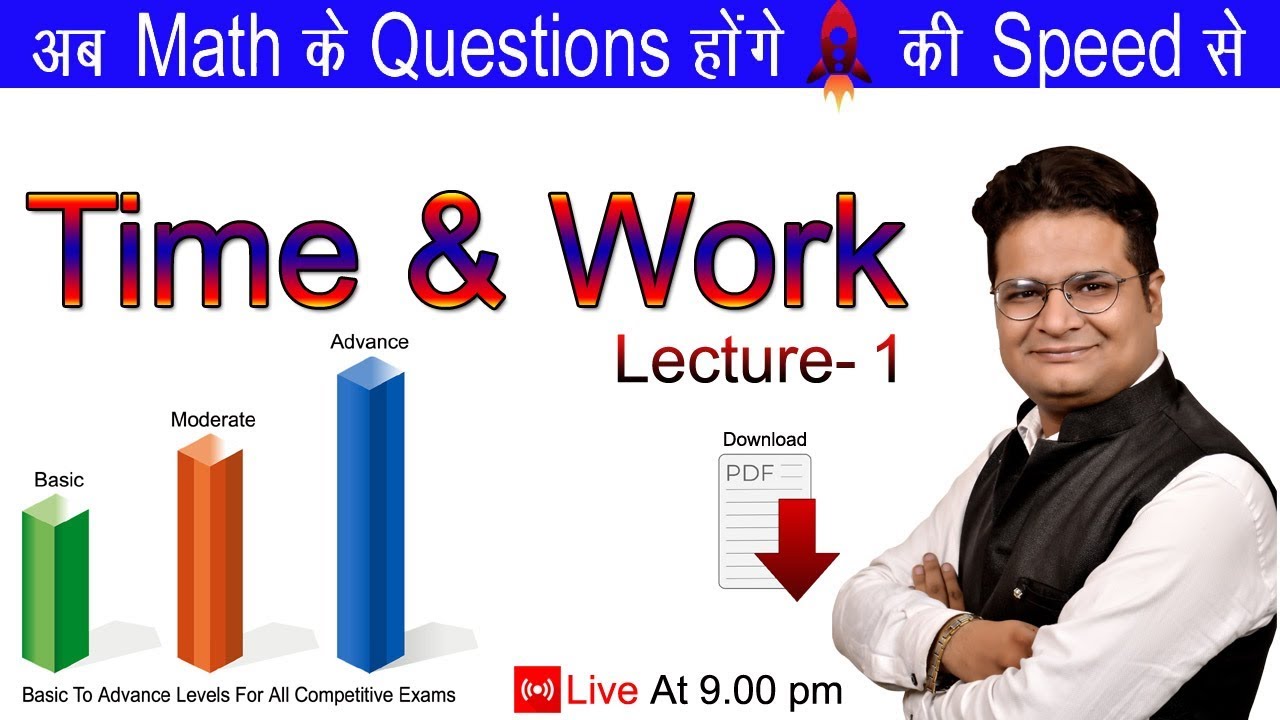 अब Math के Questions होंगे की Speed से

Time & Work

Lecture- 1

Advance

Moderate

Basic

Download

PDF

Basic To Advance Levels For All Competitive Exams

Live At 9.00 pm